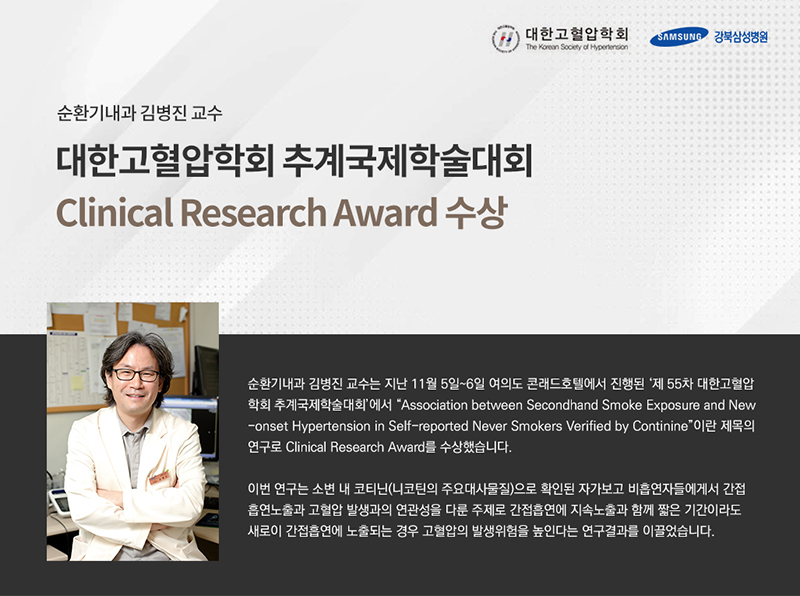 대한고혈압학회
The Korean Society of Hypertension

SAMSUNG 강북삼성병원

순환기내과 김병진 교수

대한고혈압학회 추계국제학술대회

Clinical Research Award 수상

순환기내과 김병진 교수는 지난 11월 5일~6일 여의도 콘래드호텔에서 진행된 '제 55차 대한고혈압학회 추계국제학술대회'에서 "Association between Secondhand Smoke Exposure and New-onset Hypertension in Self-reported Never Smokers Verified by Continine"이란 제목의 연구로 Clinical Research Award를 수상했습니다.

이번 연구는 소변 내 코티닌(니코틴의 주요대사물질)으로 확인된 자가보고 비흡연자들에게서 간접흡연노출과 고혈압 발생과의 연관성을 다룬 주제로 간접흡연에 지속노출과 함께 짧은 기간이라도 새로이 간접흡연에 노출되는 경우 고혈압의 발생위험을 높인다는 연구결과를 이끌었습니다.